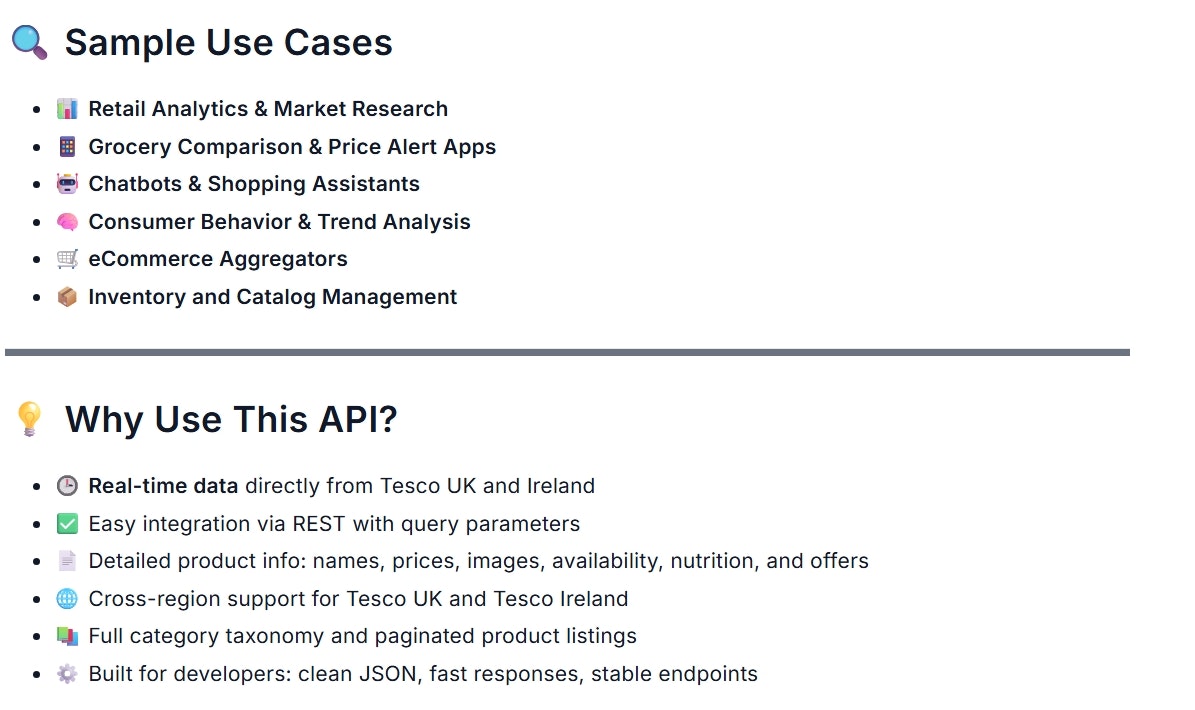 🔍 Sample Use Cases

- 📊 Retail Analytics & Market Research
- 📱 Grocery Comparison & Price Alert Apps
- 🤖 Chatbots & Shopping Assistants
- 🧠 Consumer Behavior & Trend Analysis
- 🛒 eCommerce Aggregators
- 📦 Inventory and Catalog Management

💡 Why Use This API?

- 🕒 Real-time data directly from Tesco UK and Ireland
- ✅ Easy integration via REST with query parameters
- 📄 Detailed product info: names, prices, images, availability, nutrition, and offers
- 🌐 Cross-region support for Tesco UK and Tesco Ireland
- 📚 Full category taxonomy and paginated product listings
- ⚙️ Built for developers: clean JSON, fast responses, stable endpoints